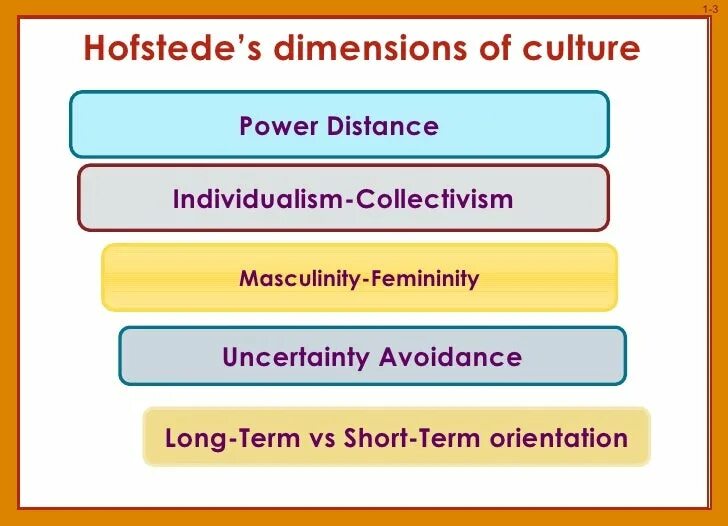 1-3

Hofstede's dimensions of culture

Power Distance

Individualism-Collectivism

Masculinity-Femininity

Uncertainty Avoidance

Long-Term vs Short-Term orientation